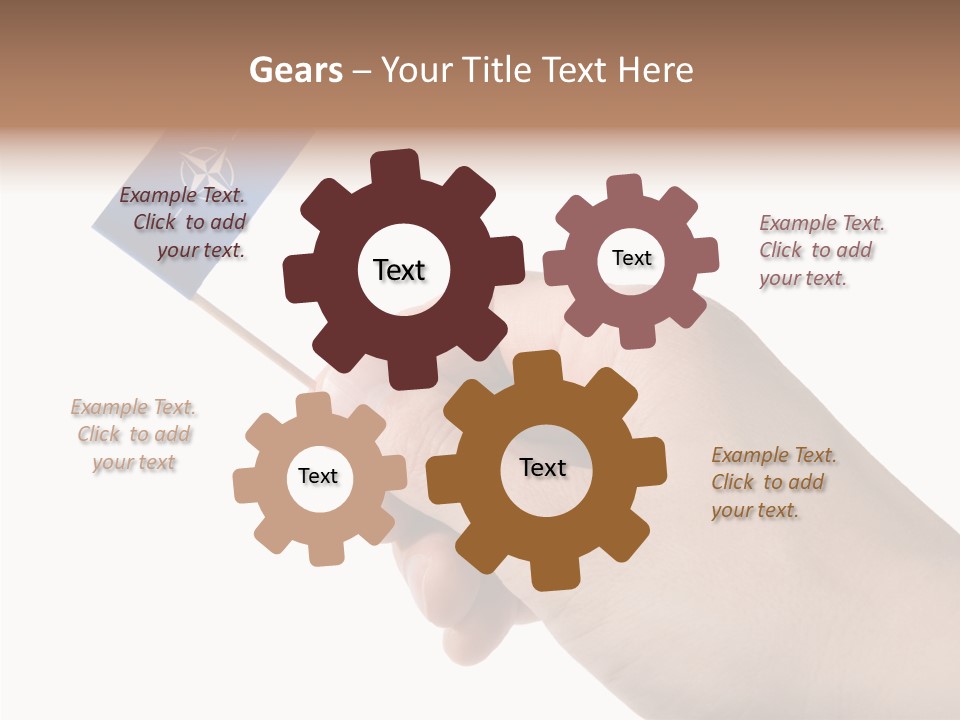 Gears – Your Title Text Here

Example Text. Click to add your text.

Text

Text

Example Text. Click to add your text.

Example Text. Click to add your text

Text

Text

Example Text. Click to add your text.